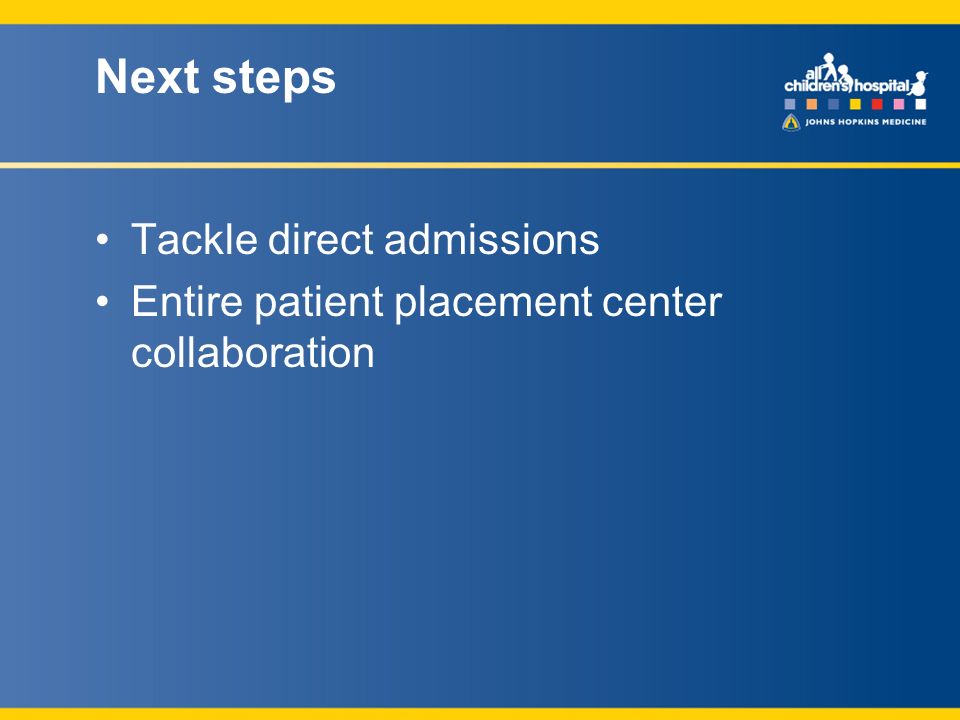 Next steps

all children's hospital
JOHNS HOPKINS MEDICINE

• Tackle direct admissions
• Entire patient placement center collaboration